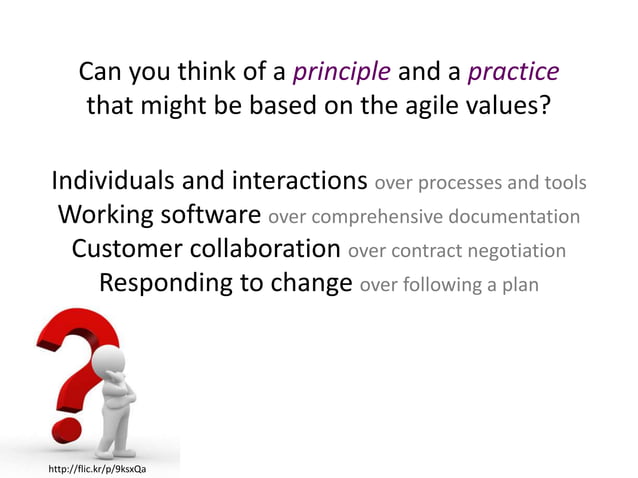 Can you think of a principle and a practice that might be based on the agile values?

Individuals and interactions over processes and tools
Working software over comprehensive documentation
Customer collaboration over contract negotiation
Responding to change over following a plan

http://flic.kr/p/9ksxQa